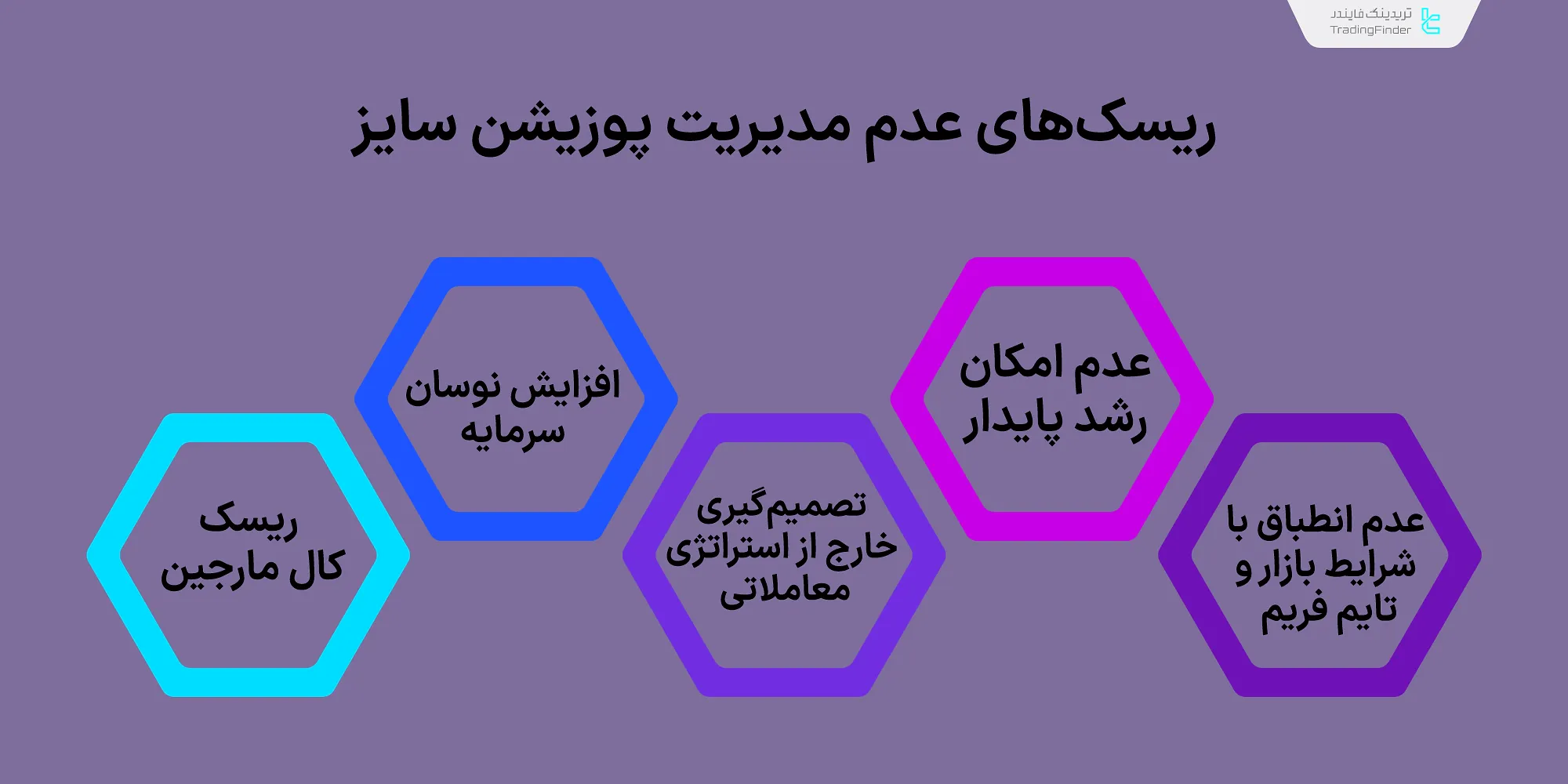 تریدینگ فایندر
TradingFinder

ریسک‌های عدم مدیریت پوزیشن سایز

عدم انطباق با شرایط بازار و تایم فریم

عدم امکان رشد پایدار

تصمیم‌گیری خارج از استراتژی معاملاتی

افزایش نوسان سرمایه

ریسک کال مارجین